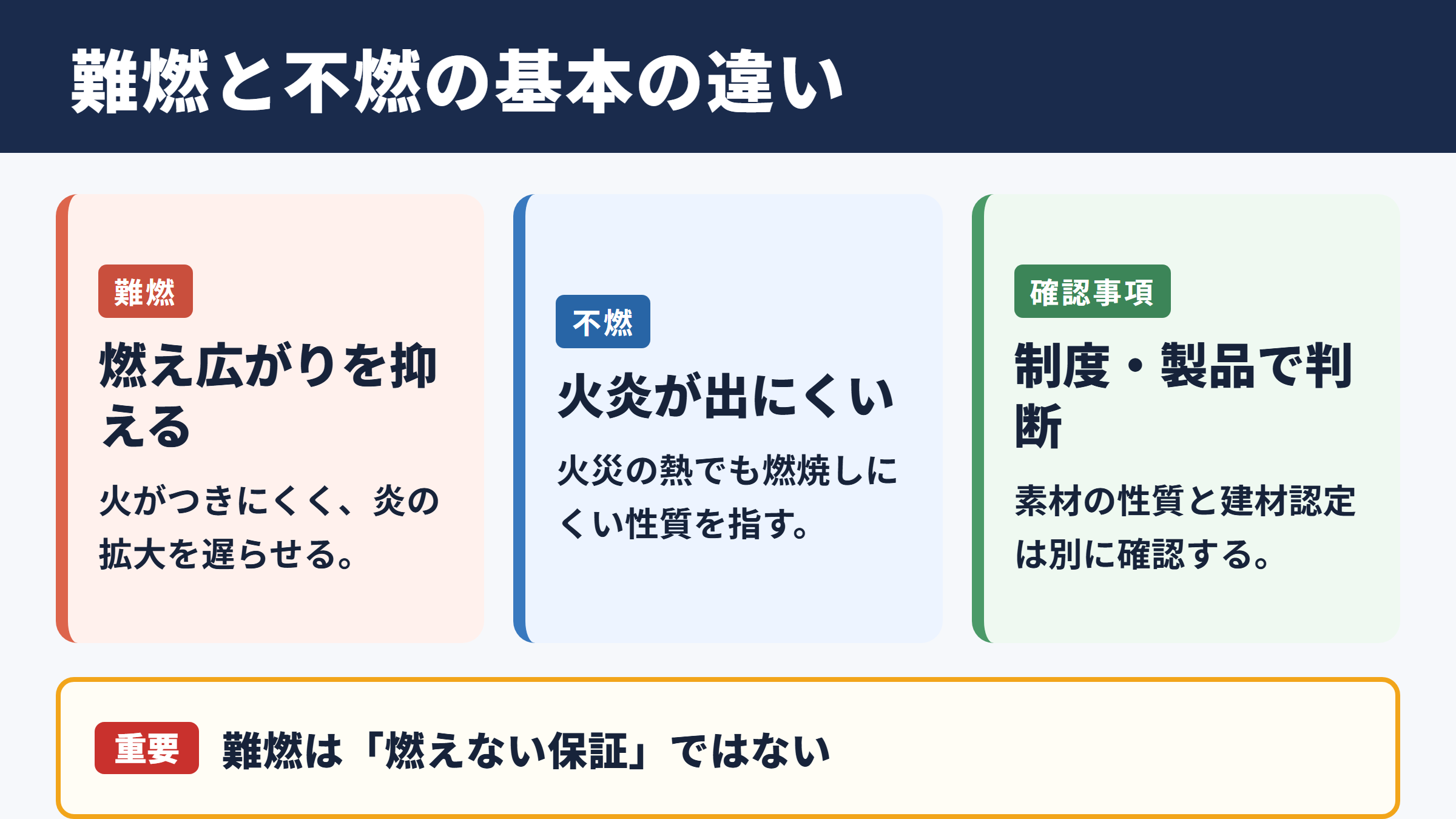 難燃と不燃の基本の違い

難燃

燃え広がりを抑える

火がつきにくく、炎の拡大を遅らせる。

不燃

火炎が出にくい

火災の熱でも燃焼しにくい性質を指す。

確認事項

制度・製品で判断

素材の性質と建材認定は別に確認する。

重要 難燃は「燃えない保証」ではない